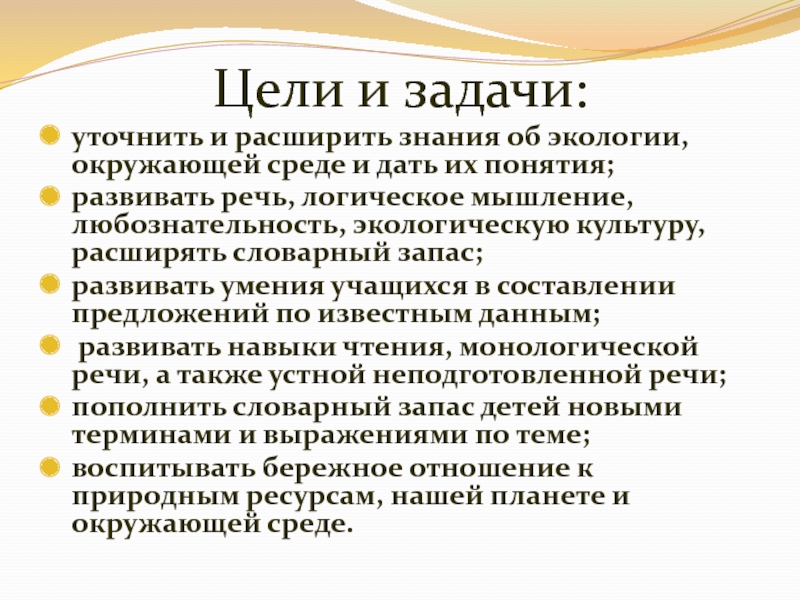 Цели и задачи:

уточнить и расширить знания об экологии, окружающей среде и дать их понятия;

развивать речь, логическое мышление, любознательность, экологическую культуру, расширять словарный запас;

развивать умения учащихся в составлении предложений по известным данным;

развивать навыки чтения, монологической речи, а также устной неподготовленной речи;

пополнить словарный запас детей новыми терминами и выражениями по теме;

воспитывать бережное отношение к природным ресурсам, нашей планете и окружающей среде.